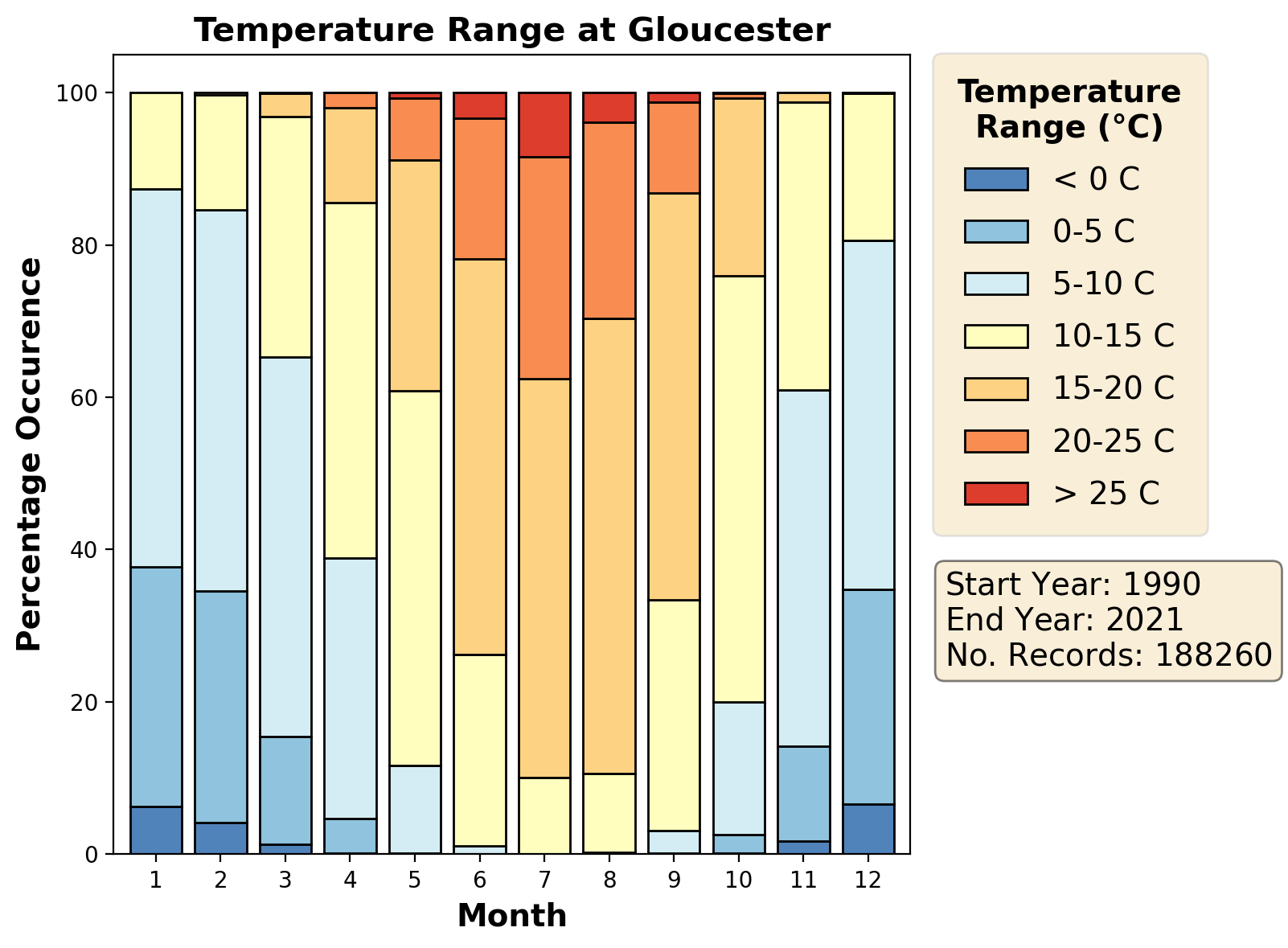 Temperature Range at Gloucester

Percentage Occurence

100
80
60
40
20
0

1 2 3 4 5 6 7 8 9 10 11 12

Month

Temperature Range (°C)

< 0 C
0-5 C
5-10 C
10-15 C
15-20 C
20-25 C
> 25 C

Start Year: 1990
End Year: 2021
No. Records: 188260